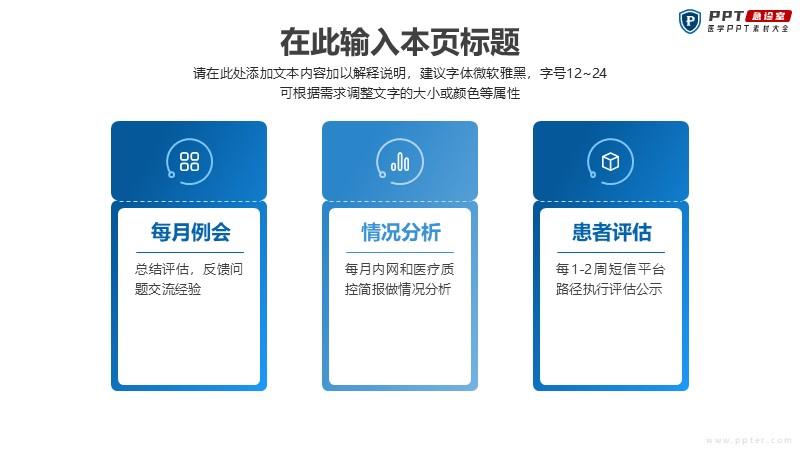 PPT 急诊室
医学PPT素材大全

在此输入本页标题

请在此处添加文本内容加以解释说明，建议字体微软雅黑，字号12~24
可根据需求调整文字的大小或颜色等属性

每月例会

总结评估，反馈问题交流经验

情况分析

每月内网和医疗质控简报做情况分析

患者评估

每1-2周短信平台路径执行评估公示

www.ppter.com